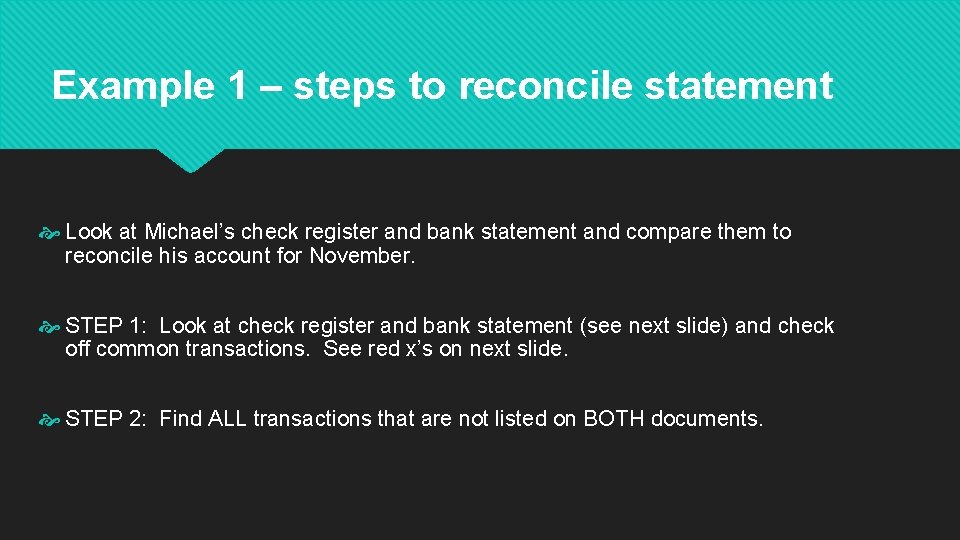 Example 1 – steps to reconcile statement

Look at Michael's check register and bank statement and compare them to reconcile his account for November.

STEP 1: Look at check register and bank statement (see next slide) and check off common transactions. See red x's on next slide.

STEP 2: Find ALL transactions that are not listed on BOTH documents.